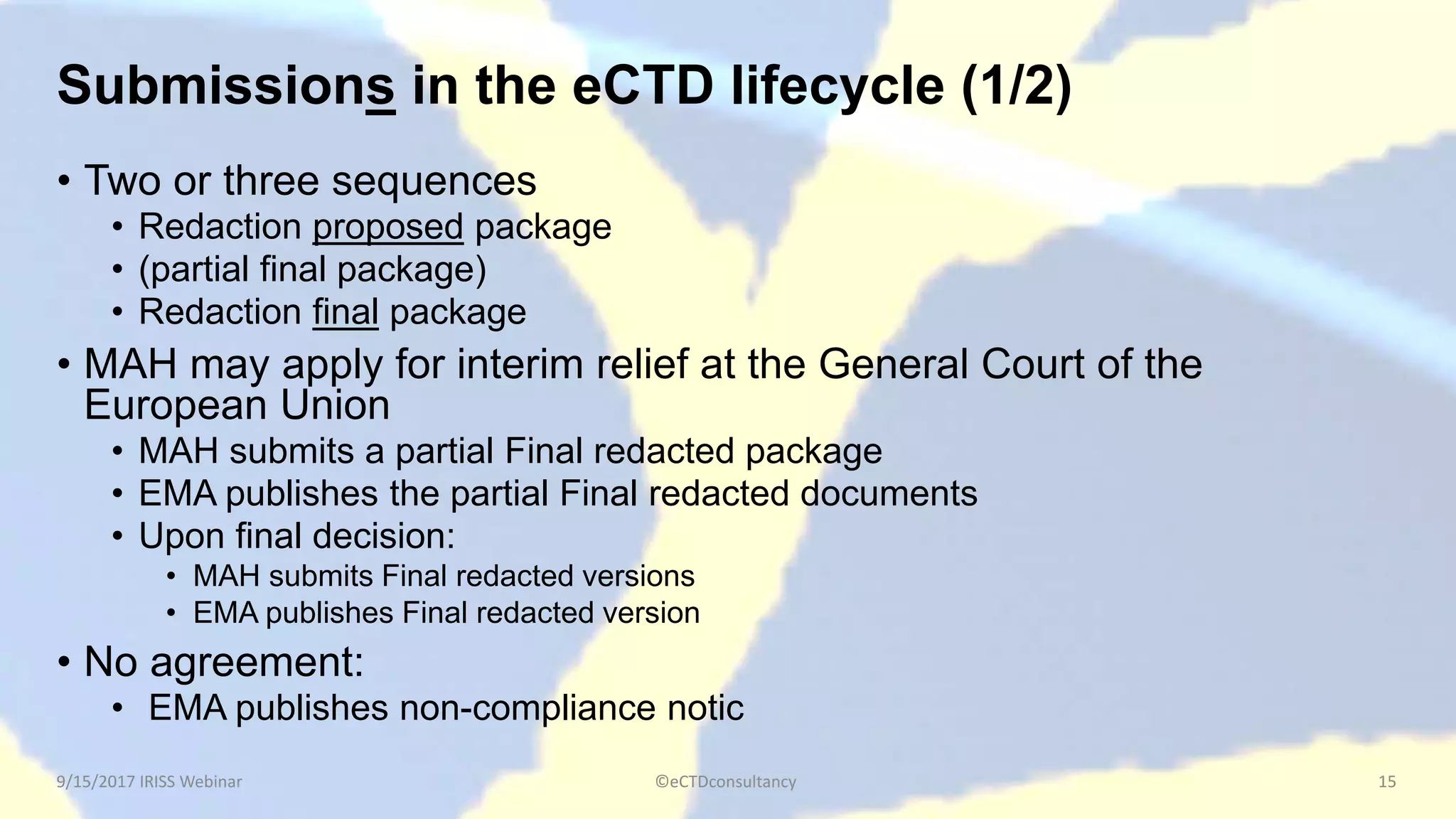 Submissions in the eCTD lifecycle (1/2)

• Two or three sequences
  • Redaction proposed package
  • (partial final package)
  • Redaction final package
• MAH may apply for interim relief at the General Court of the European Union
  • MAH submits a partial Final redacted package
  • EMA publishes the partial Final redacted documents
  • Upon final decision:
    • MAH submits Final redacted versions
    • EMA publishes Final redacted version
• No agreement:
  • EMA publishes non-compliance notic

9/15/2017 IRISS Webinar ©eCTDconsultancy 15